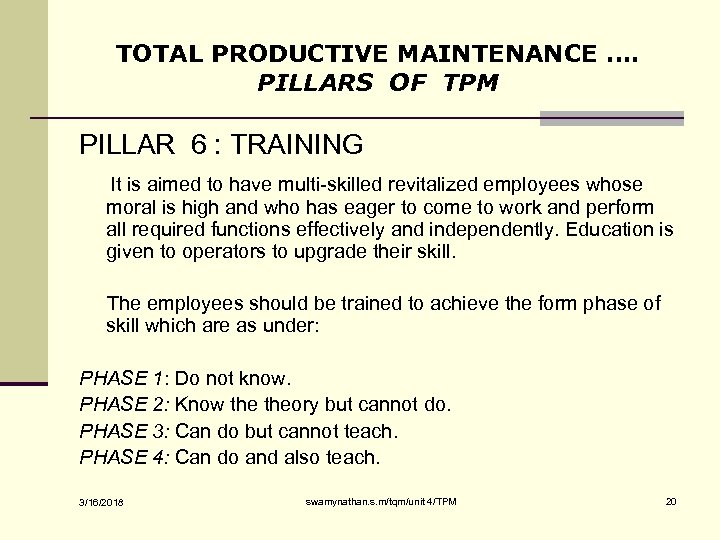 TOTAL PRODUCTIVE MAINTENANCE ….
PILLARS OF TPM

PILLAR 6 : TRAINING

It is aimed to have multi-skilled revitalized employees whose moral is high and who has eager to come to work and perform all required functions effectively and independently. Education is given to operators to upgrade their skill.

The employees should be trained to achieve the form phase of skill which are as under:

PHASE 1: Do not know.
PHASE 2: Know the theory but cannot do.
PHASE 3: Can do but cannot teach.
PHASE 4: Can do and also teach.

3/16/2018

swamynathan.s.m/tqm/unit 4/TPM

20